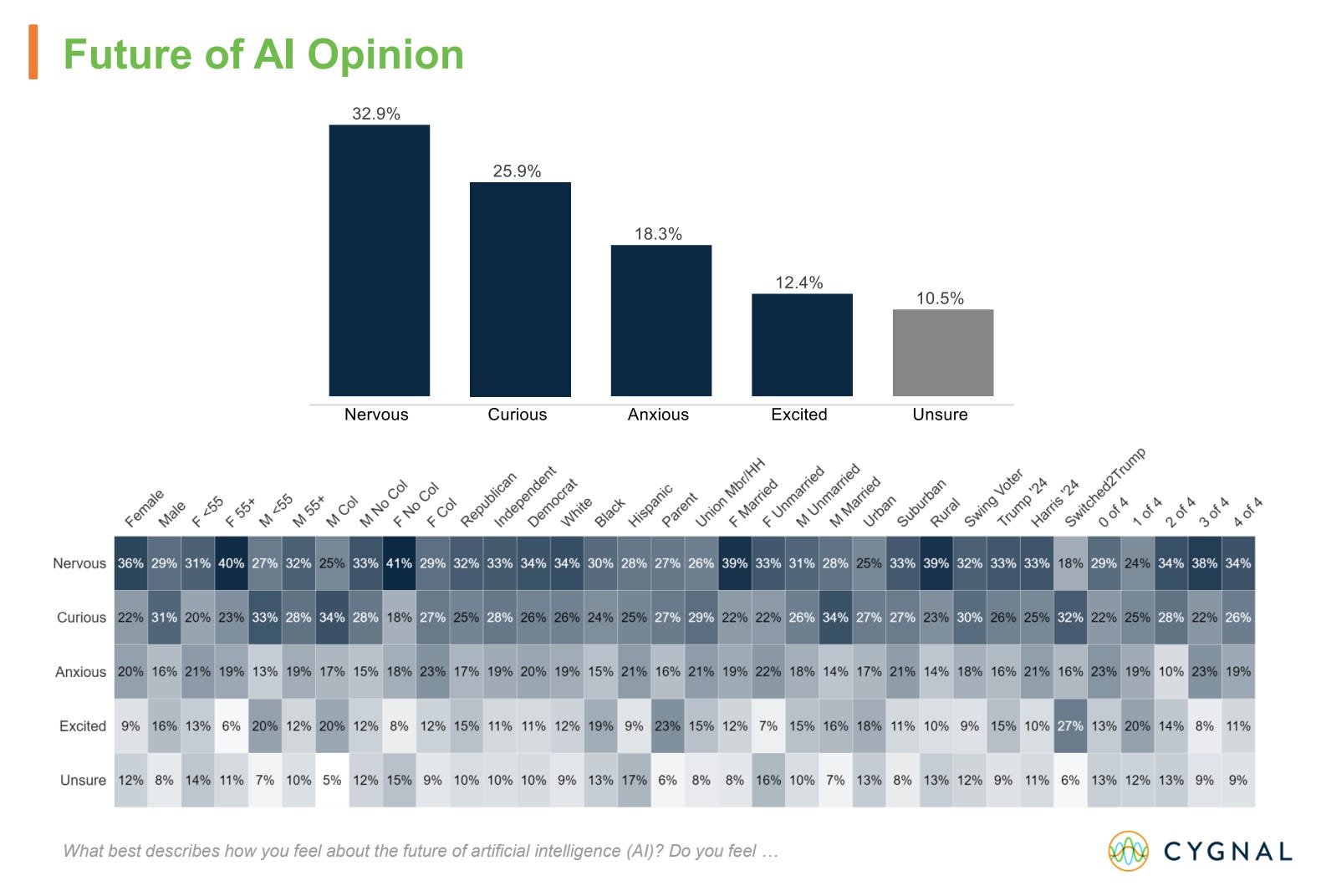 Future of AI Opinion

32.9%
25.9%
18.3%
12.4%
10.5%

Nervous
Curious
Anxious
Excited
Unsure

| | Female | Male | F <55 | F 55+ | M <55 | M 55+ | M Col | M No Col | F No Col | F Col | Republican | Independent | Democrat | White | Black | Hispanic | Parent | Union Mbr/HH | F Married | F Unmarried | M Unmarried | M Married | Urban | Suburban | Rural | Swing Voter | Trump '24 | Harris '24 | Switched2Trump | 0 of 4 | 1 of 4 | 2 of 4 | 3 of 4 | 4 of 4 |
|---|---|---|---|---|---|---|---|---|---|---|---|---|---|---|---|---|---|---|---|---|---|---|---|---|---|---|---|---|---|---|---|---|---|---|
| Nervous | 36% | 29% | 31% | 40% | 27% | 32% | 25% | 33% | 41% | 29% | 32% | 33% | 34% | 34% | 30% | 28% | 27% | 26% | 39% | 33% | 31% | 28% | 25% | 33% | 39% | 32% | 33% | 33% | 18% | 29% | 24% | 34% | 38% | 34% |
| Curious | 22% | 31% | 20% | 23% | 33% | 28% | 34% | 28% | 18% | 27% | 25% | 28% | 26% | 26% | 24% | 25% | 27% | 29% | 22% | 22% | 26% | 34% | 27% | 27% | 23% | 30% | 26% | 25% | 32% | 22% | 25% | 28% | 22% | 26% |
| Anxious | 20% | 16% | 21% | 19% | 13% | 19% | 17% | 15% | 18% | 23% | 17% | 19% | 20% | 19% | 15% | 21% | 16% | 21% | 19% | 22% | 18% | 14% | 17% | 21% | 14% | 18% | 16% | 21% | 16% | 23% | 19% | 10% | 23% | 19% |
| Excited | 9% | 16% | 13% | 6% | 20% | 12% | 20% | 12% | 8% | 12% | 15% | 11% | 11% | 12% | 19% | 9% | 23% | 15% | 12% | 7% | 15% | 16% | 18% | 11% | 10% | 9% | 15% | 10% | 27% | 13% | 20% | 14% | 8% | 11% |
| Unsure | 12% | 8% | 14% | 11% | 7% | 10% | 5% | 12% | 15% | 9% | 10% | 10% | 10% | 9% | 13% | 17% | 6% | 8% | 8% | 16% | 10% | 7% | 13% | 8% | 13% | 12% | 9% | 11% | 6% | 13% | 12% | 13% | 9% | 9% |

What best describes how you feel about the future of artificial intelligence (AI)? Do you feel …

CYGNAL